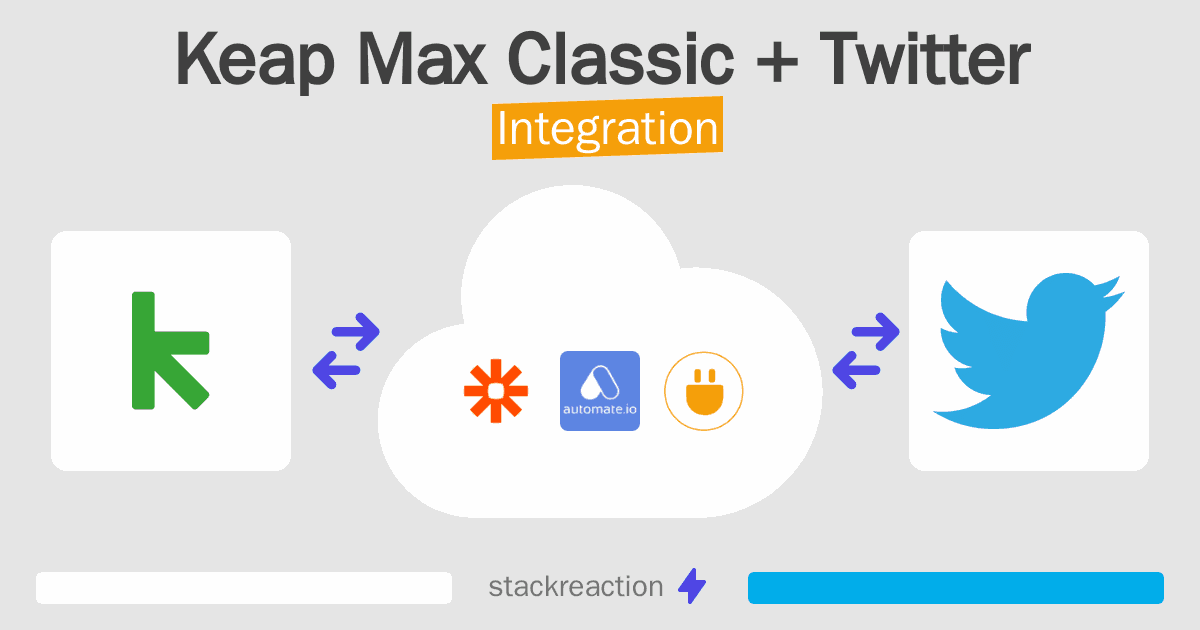 Keap Max Classic + Twitter
Integration

automate.io

stackreaction